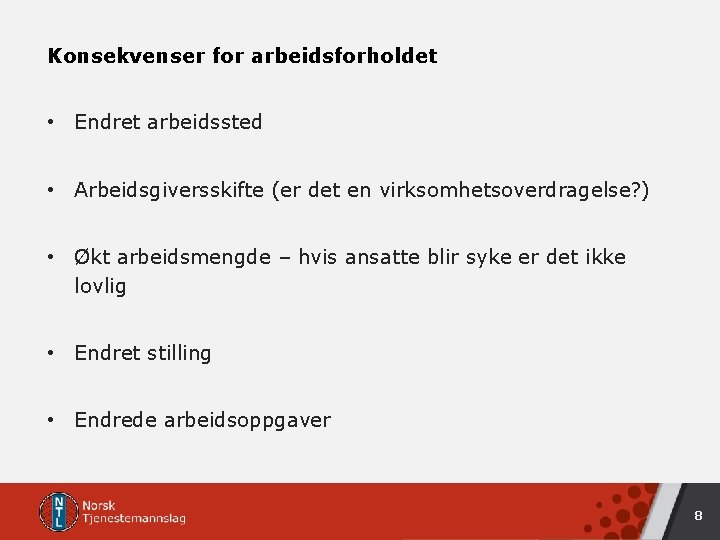 Konsekvenser for arbeidsforholdet

• Endret arbeidssted

• Arbeidsgiversskifte (er det en virksomhetsoverdragelse?)

• Økt arbeidsmengde – hvis ansatte blir syke er det ikke lovlig

• Endret stilling

• Endrede arbeidsoppgaver

NTL Norsk Tjenestemannslag

8